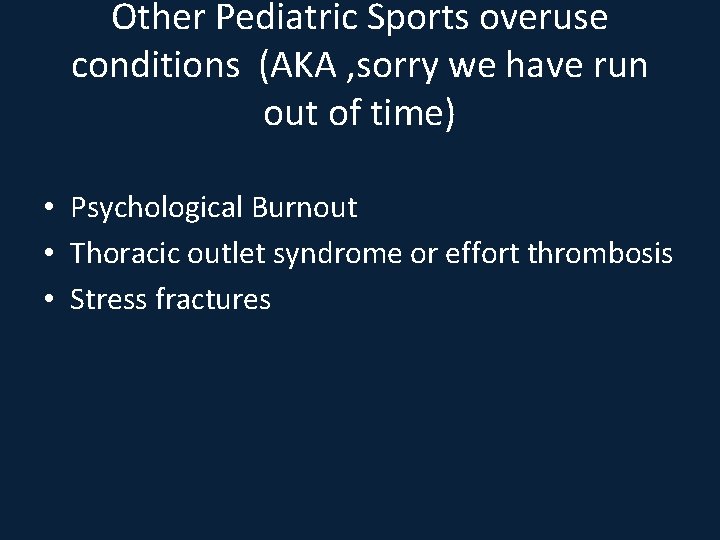 Other Pediatric Sports overuse conditions  (AKA ,sorry we have run out of time)

• Psychological Burnout
• Thoracic outlet syndrome or effort thrombosis
• Stress fractures